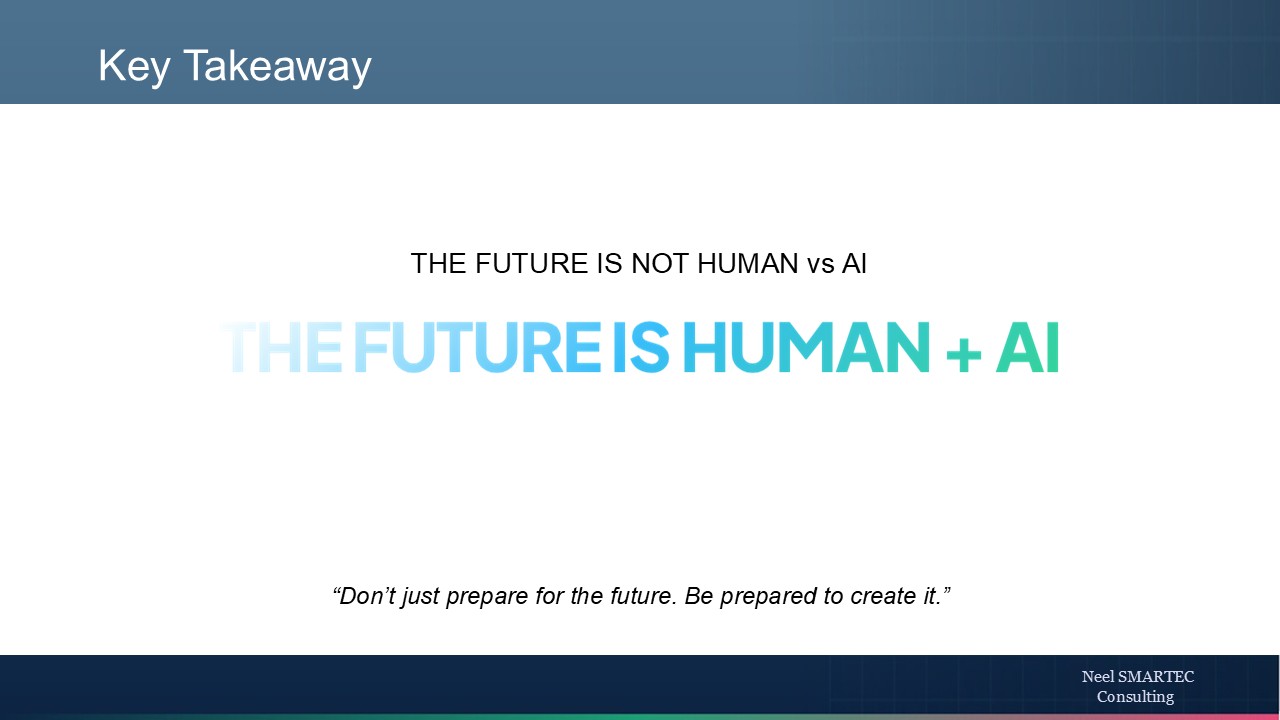 Key Takeaway

THE FUTURE IS NOT HUMAN vs AI

THE FUTURE IS HUMAN + AI

“Don’t just prepare for the future. Be prepared to create it.”

Neel SMARTEC Consulting